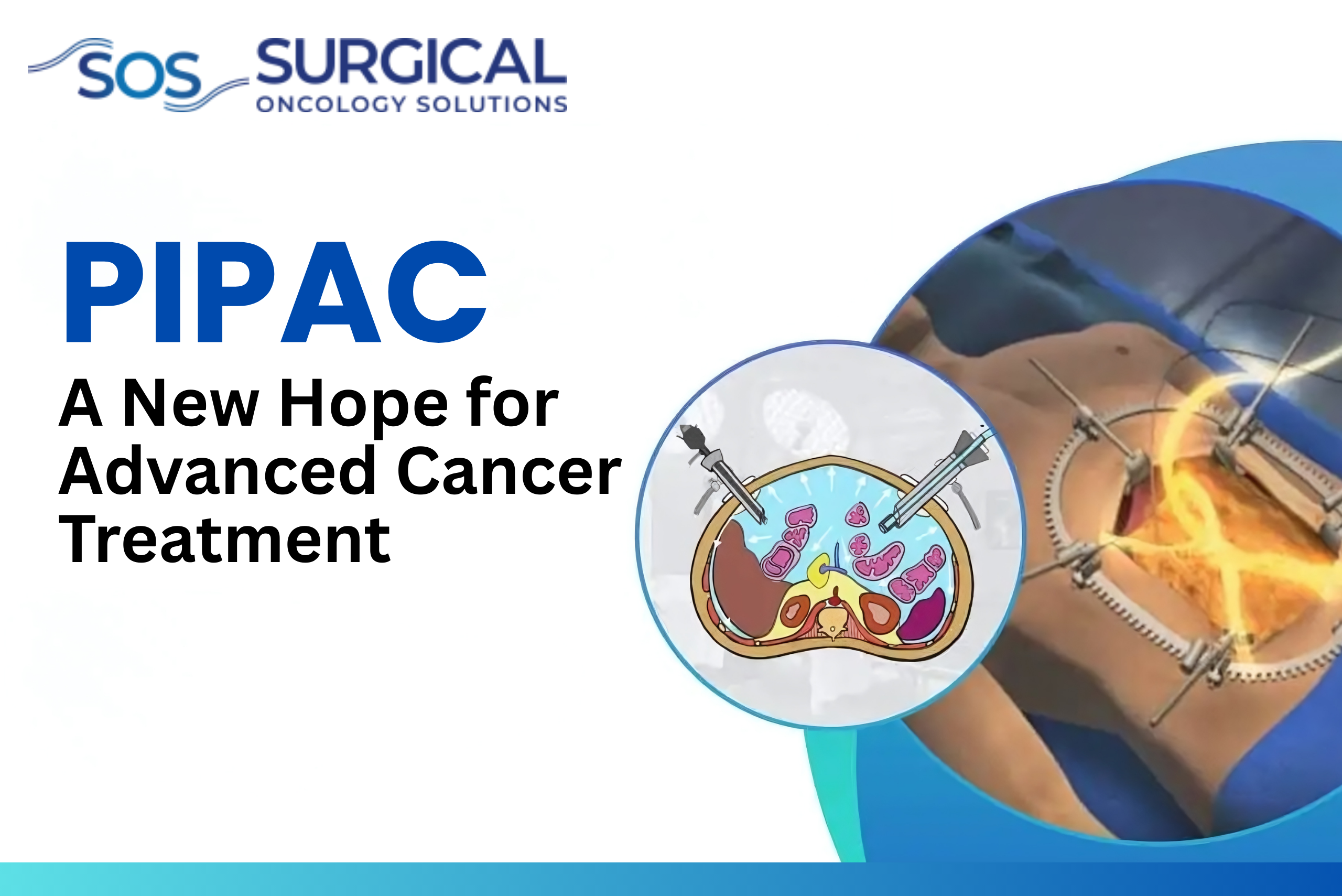 SOS SURGICAL
ONCOLOGY SOLUTIONS

PIPAC
A New Hope for Advanced Cancer Treatment